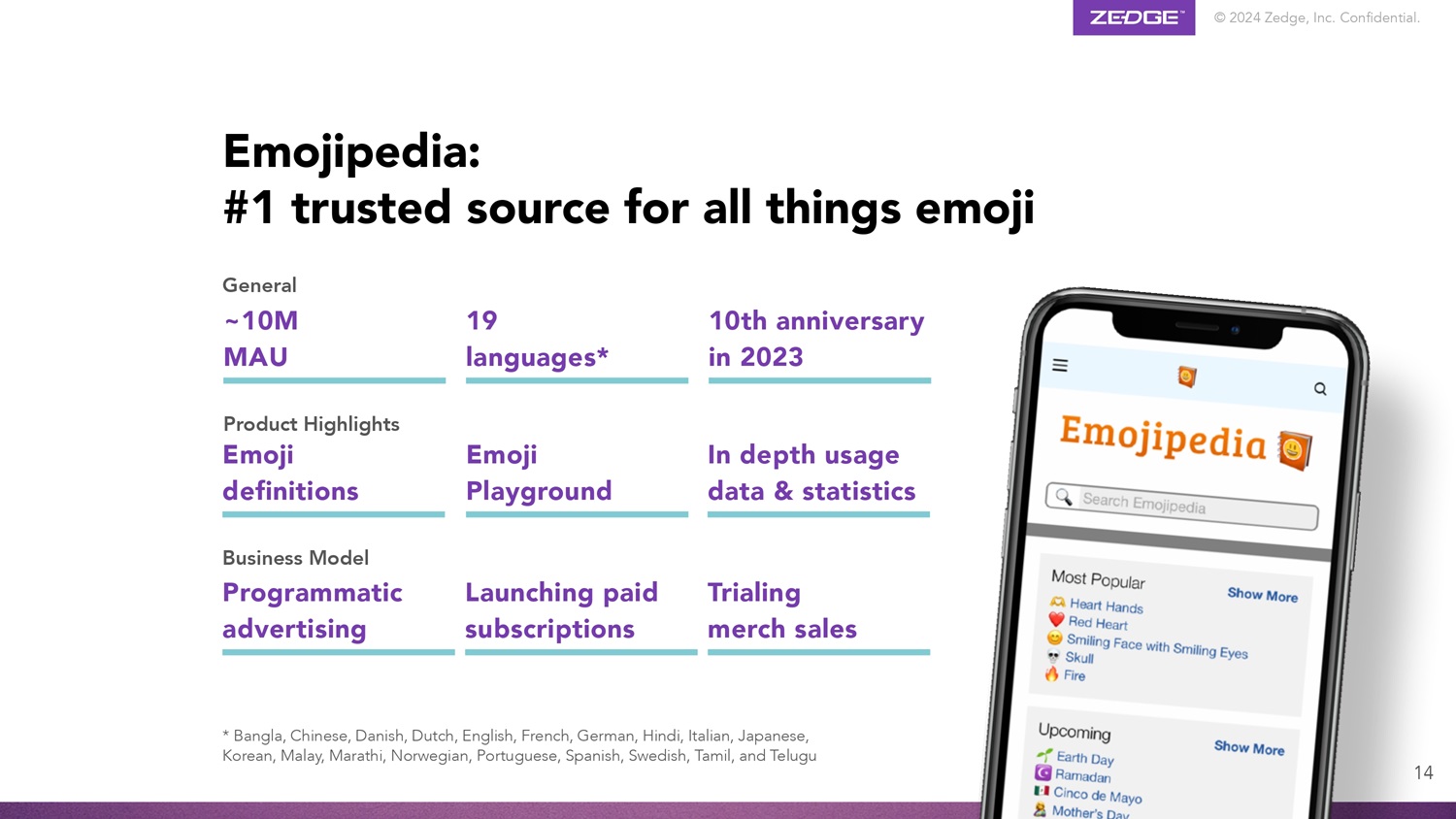 ZEDGE™ © 2024 Zedge, Inc. Confidential.

Emojipedia:
#1 trusted source for all things emoji

General

~10M MAU

19 languages*

10th anniversary in 2023

Product Highlights

Emoji definitions

Emoji Playground

In depth usage data & statistics

Business Model

Programmatic advertising

Launching paid subscriptions

Trialing merch sales

* Bangla, Chinese, Danish, Dutch, English, French, German, Hindi, Italian, Japanese, Korean, Malay, Marathi, Norwegian, Portuguese, Spanish, Swedish, Tamil, and Telugu

Emojipedia

Search Emojipedia

Most Popular Show More
Heart Hands
Red Heart
Smiling Face with Smiling Eyes
Skull
Fire

Upcoming Show More
Earth Day
Ramadan
Cinco de Mayo
Mother's Day

14